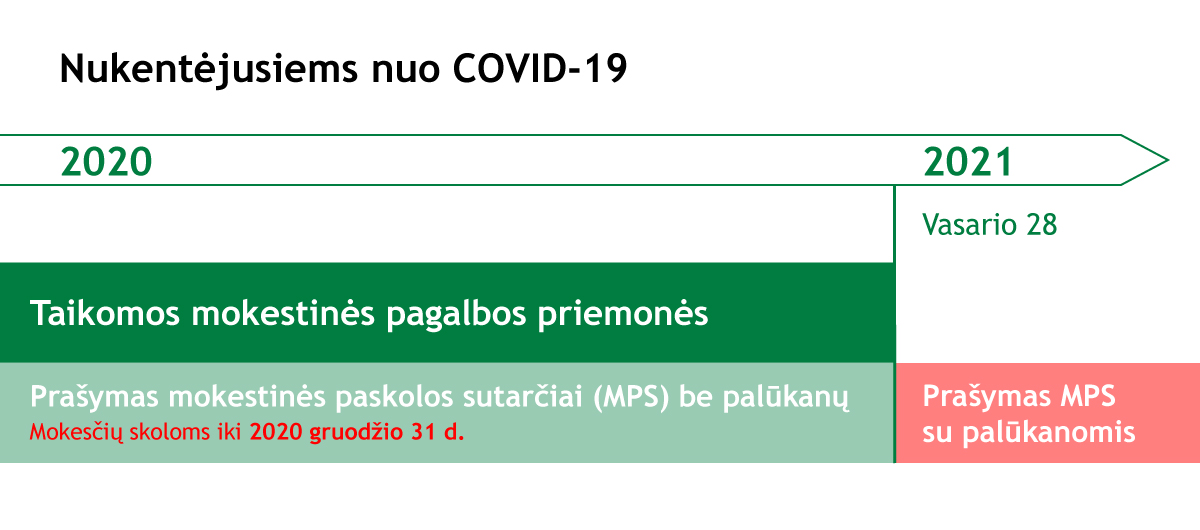 Nukentėjusiems nuo COVID-19

2020

2021

Vasario 28

Taikomos mokestinės pagalbos priemonės

Prašymas mokestinės paskolos sutarčiai (MPS) be palūkanų
Mokesčių skoloms iki 2020 gruodžio 31 d.

Prašymas MPS su palūkanomis